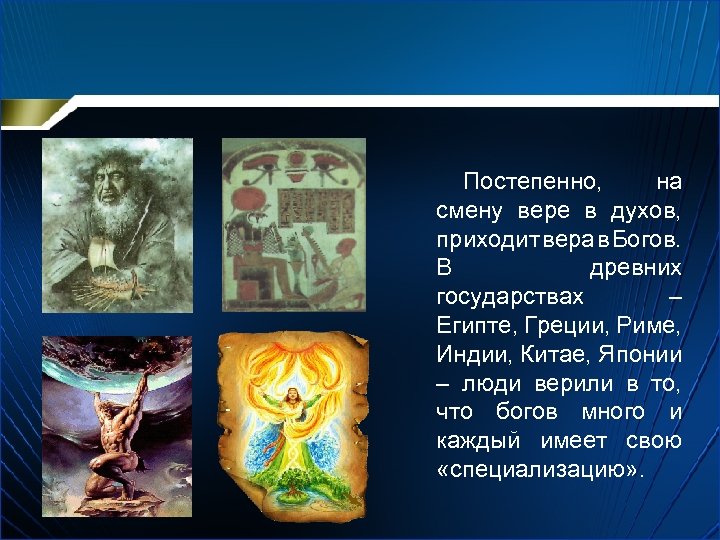 Постепенно, на смену вере в духов, приходит вера в Богов. В древних государствах – Египте, Греции, Риме, Индии, Китае, Японии – люди верили в то, что богов много и каждый имеет свою «специализацию».